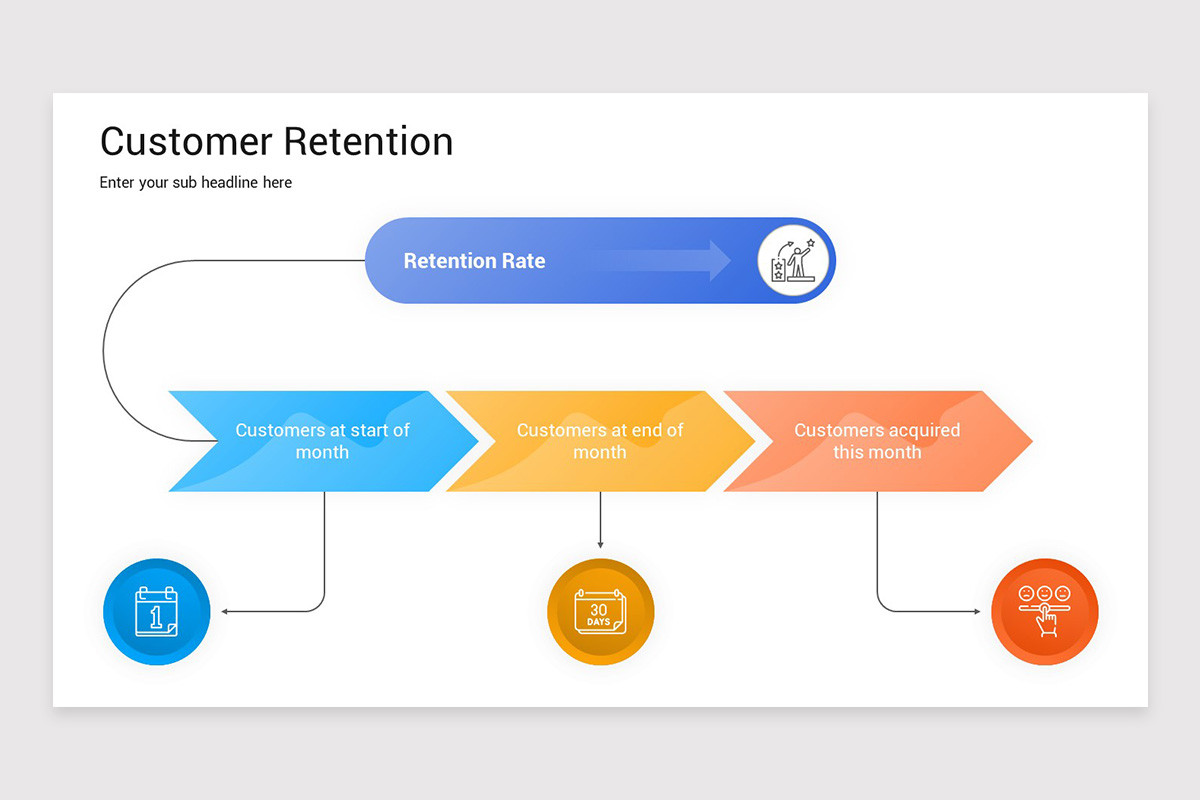 Customer Retention

Enter your sub headline here

Retention Rate

Customers at start of month

Customers at end of month

Customers acquired this month

1

30 DAYS